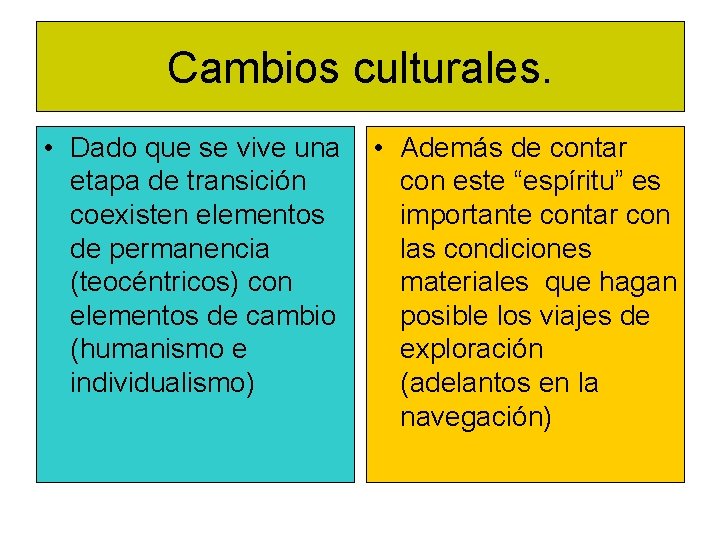 Cambios culturales.

• Dado que se vive una etapa de transición coexisten elementos de permanencia (teocéntricos) con elementos de cambio (humanismo e individualismo)

• Además de contar con este “espíritu” es importante contar con las condiciones materiales que hagan posible los viajes de exploración (adelantos en la navegación)